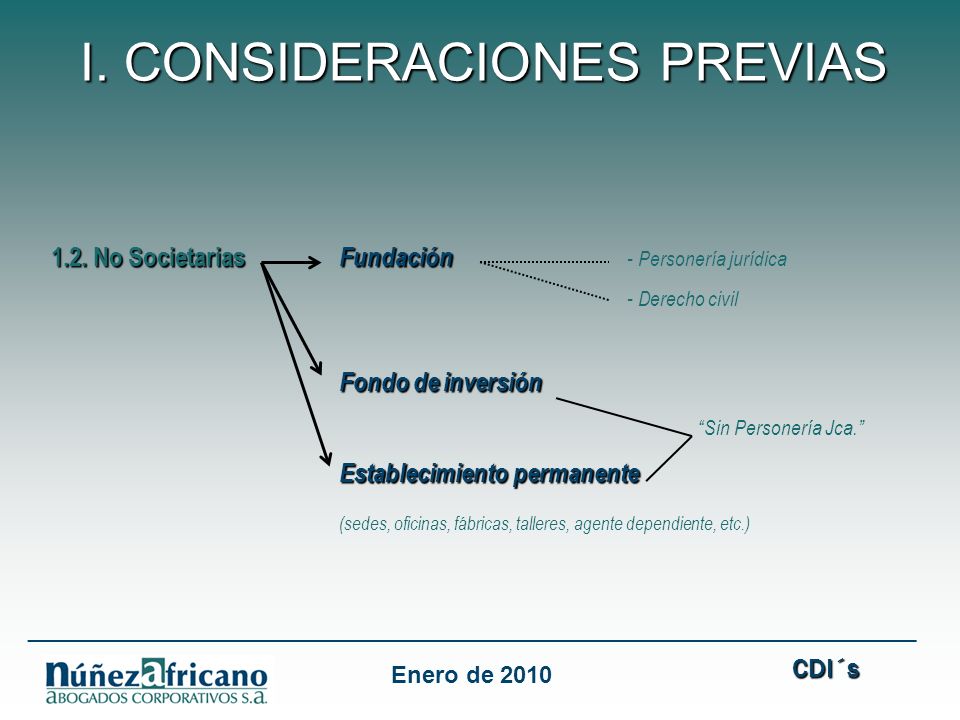 I. CONSIDERACIONES PREVIAS

1.2. No Societarias

Fundación

- Personería jurídica

- Derecho civil

Fondo de inversión

"Sin Personería Jca."

Establecimiento permanente

(sedes, oficinas, fábricas, talleres, agente dependiente, etc.)

núñezafricano
ABOGADOS CORPORATIVOS S.A.

Enero de 2010

CDI´s